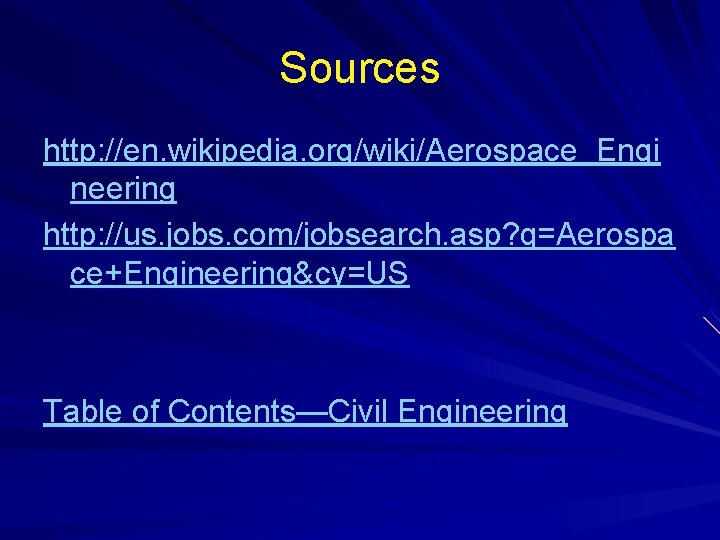 Sources

http://en.wikipedia.org/wiki/Aerospace_Engineering

http://us.jobs.com/jobsearch.asp?q=Aerospace+Engineering&cy=US

Table of Contents—Civil Engineering